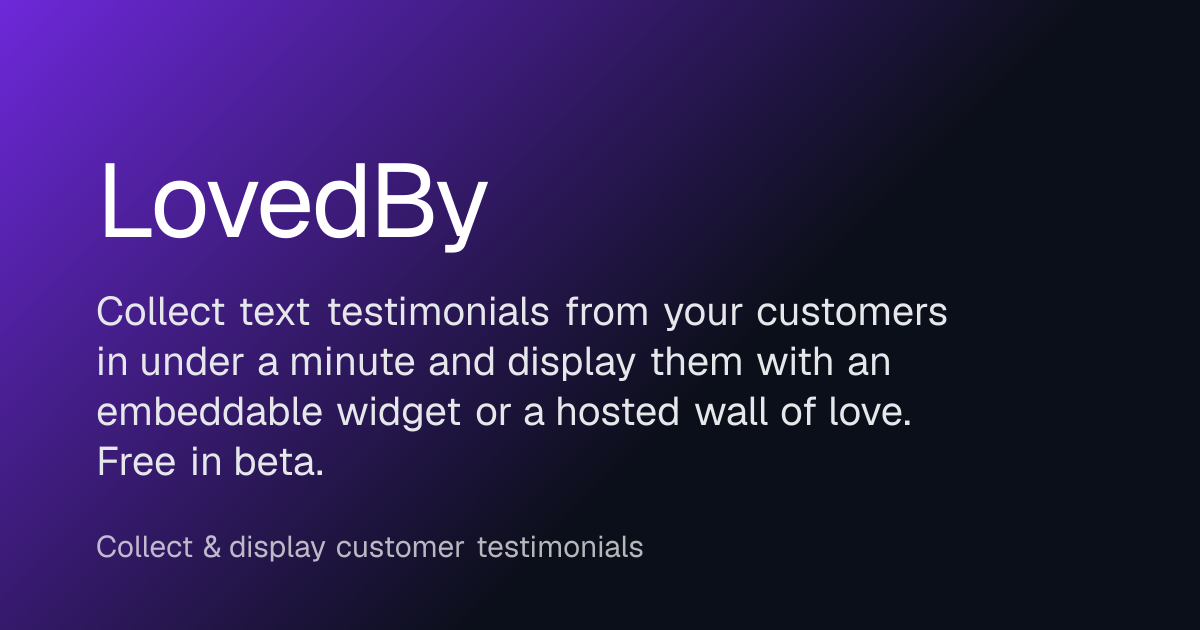 LovedBy

Collect text testimonials from your customers in under a minute and display them with an embeddable widget or a hosted wall of love. Free in beta.

Collect & display customer testimonials